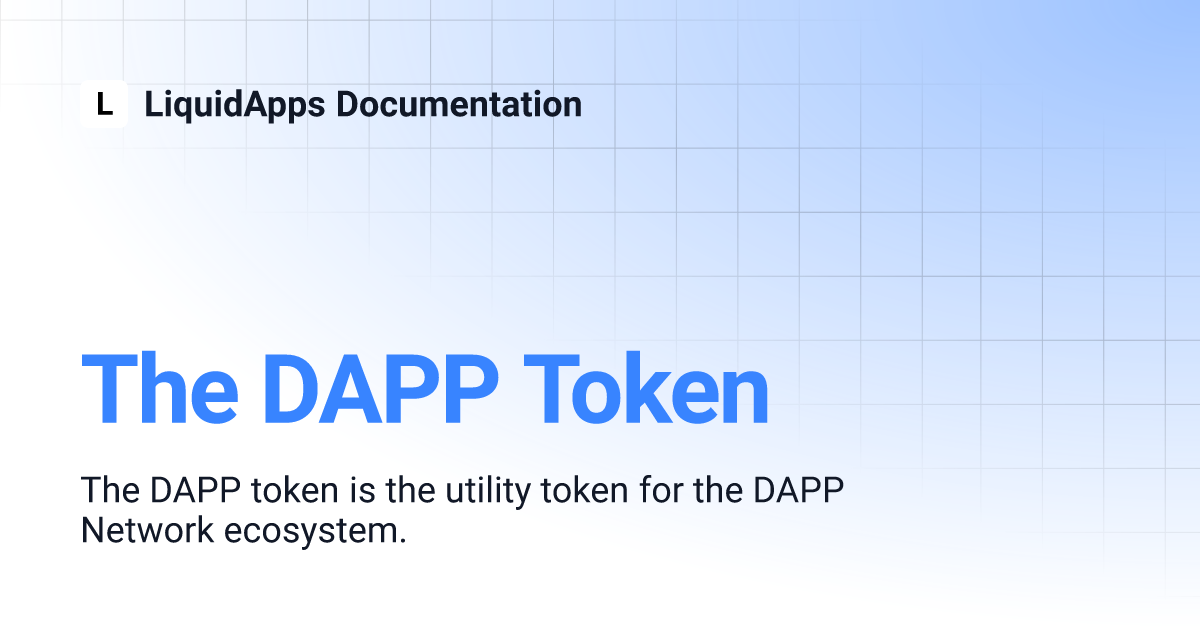 L LiquidApps Documentation

The DAPP Token

The DAPP token is the utility token for the DAPP Network ecosystem.